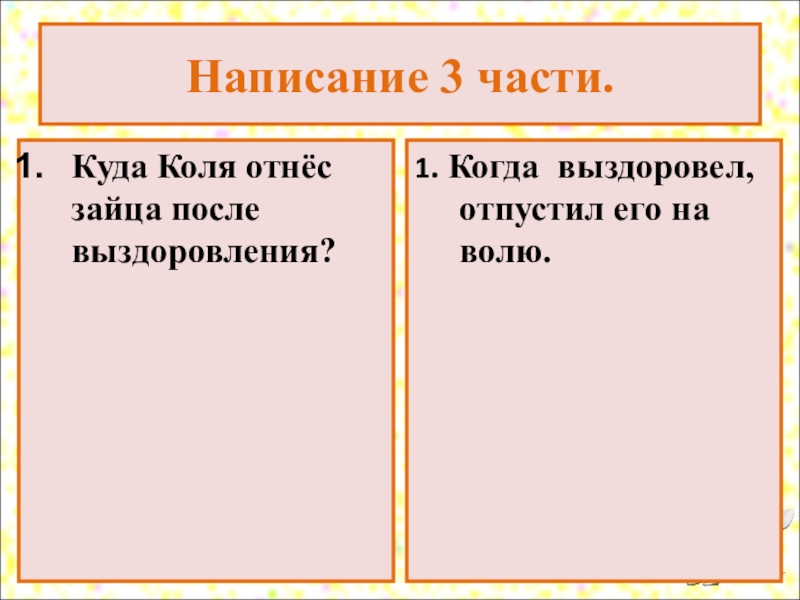 Написание 3 части.

1. Куда Коля отнёс зайца после выздоровления?

1. Когда выздоровел, отпустил его на волю.